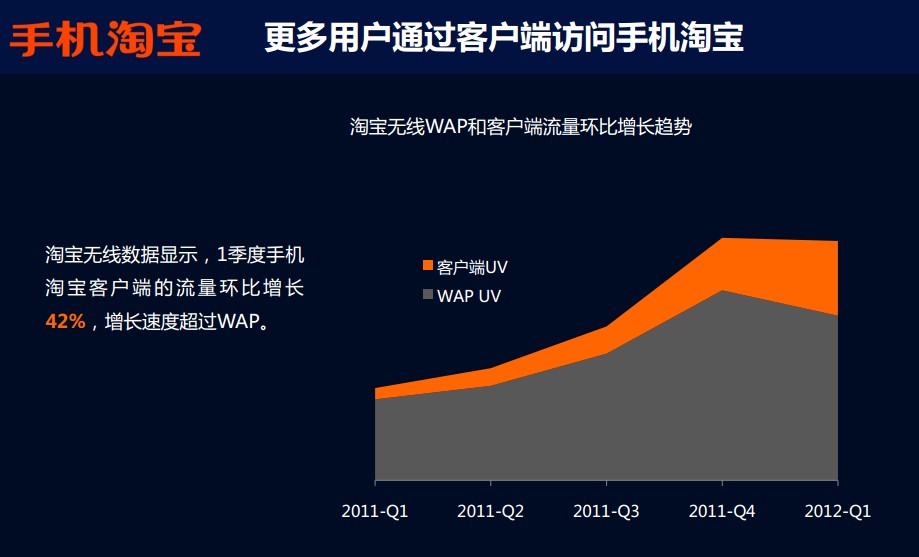 手机淘宝 更多用户通过客户端访问手机淘宝

淘宝无线WAP和客户端流量环比增长趋势

淘宝无线数据显示，1季度手机淘宝客户端的流量环比增长42%，增长速度超过WAP。

客户端UV
WAP UV

2011-Q1 2011-Q2 2011-Q3 2011-Q4 2012-Q1